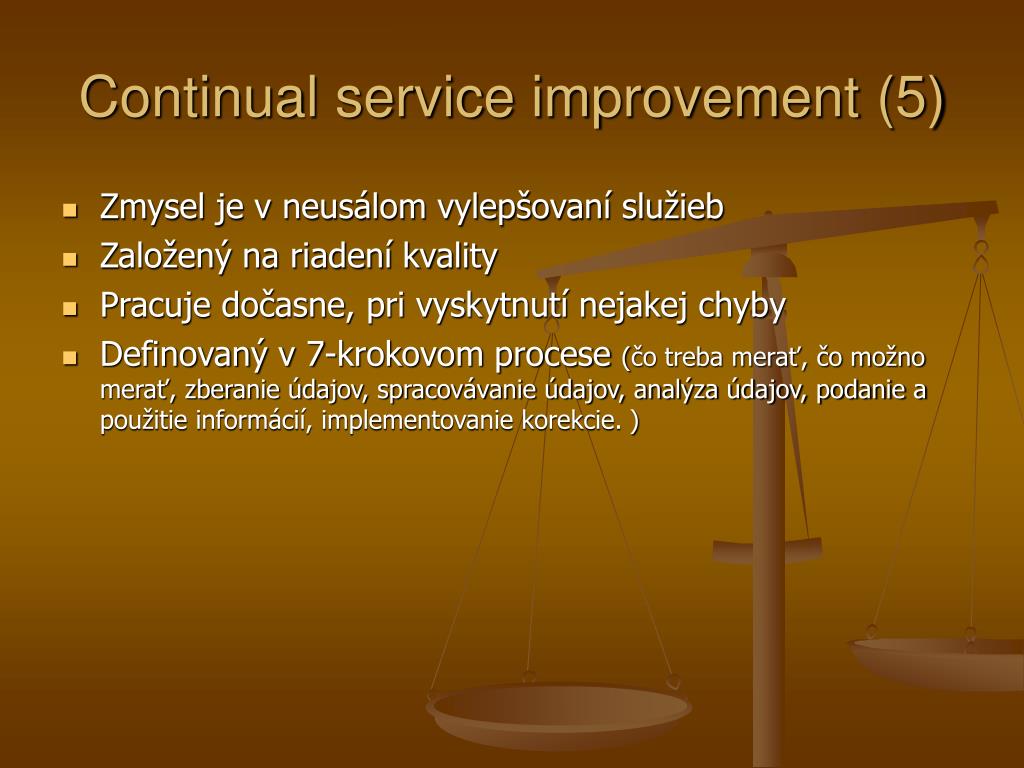 Continual service improvement (5)

- Zmysel je v neusálom vylepšovaní služieb
- Založený na riadení kvality
- Pracuje dočasne, pri vyskytnutí nejakej chyby
- Definovaný v 7-krokovom procese (čo treba merať, čo možno merať, zberanie údajov, spracovávanie údajov, analýza údajov, podanie a použitie informácií, implementovanie korekcie. )